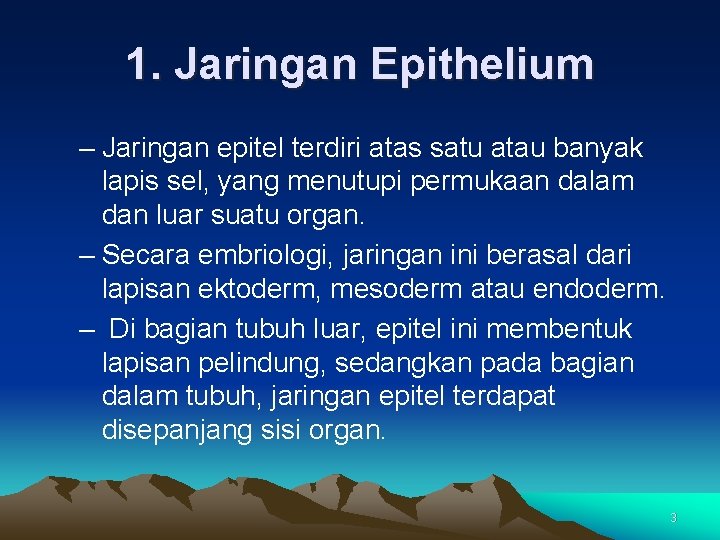 1. Jaringan Epithelium

– Jaringan epitel terdiri atas satu atau banyak lapis sel, yang menutupi permukaan dalam dan luar suatu organ.

– Secara embriologi, jaringan ini berasal dari lapisan ektoderm, mesoderm atau endoderm.

– Di bagian tubuh luar, epitel ini membentuk lapisan pelindung, sedangkan pada bagian dalam tubuh, jaringan epitel terdapat disepanjang sisi organ.

3